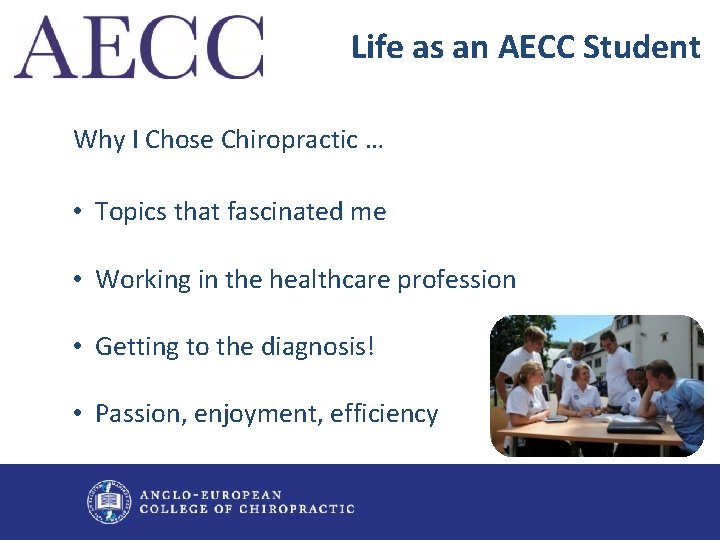 AECC

Life as an AECC Student

Why I Chose Chiropractic …

• Topics that fascinated me

• Working in the healthcare profession

• Getting to the diagnosis!

• Passion, enjoyment, efficiency

ANGLO-EUROPEAN
COLLEGE OF CHIROPRACTIC